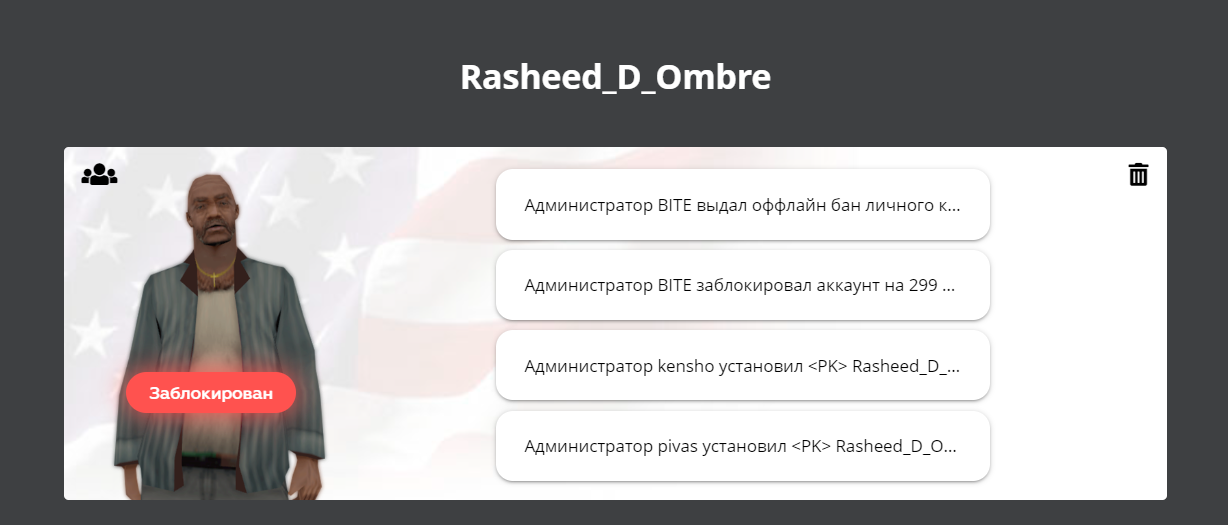 Rasheed_D_Ombre

Заблокирован

Администратор BITE выдал оффлайн бан личного к...

Администратор BITE заблокировал аккаунт на 299 ...

Администратор kensho установил <PK> Rasheed_D_...

Администратор pivas установил <PK> Rasheed_D_O...